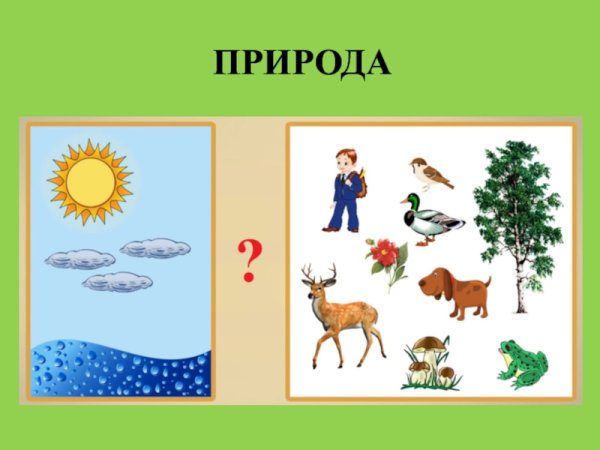 ПРИРОДА

?